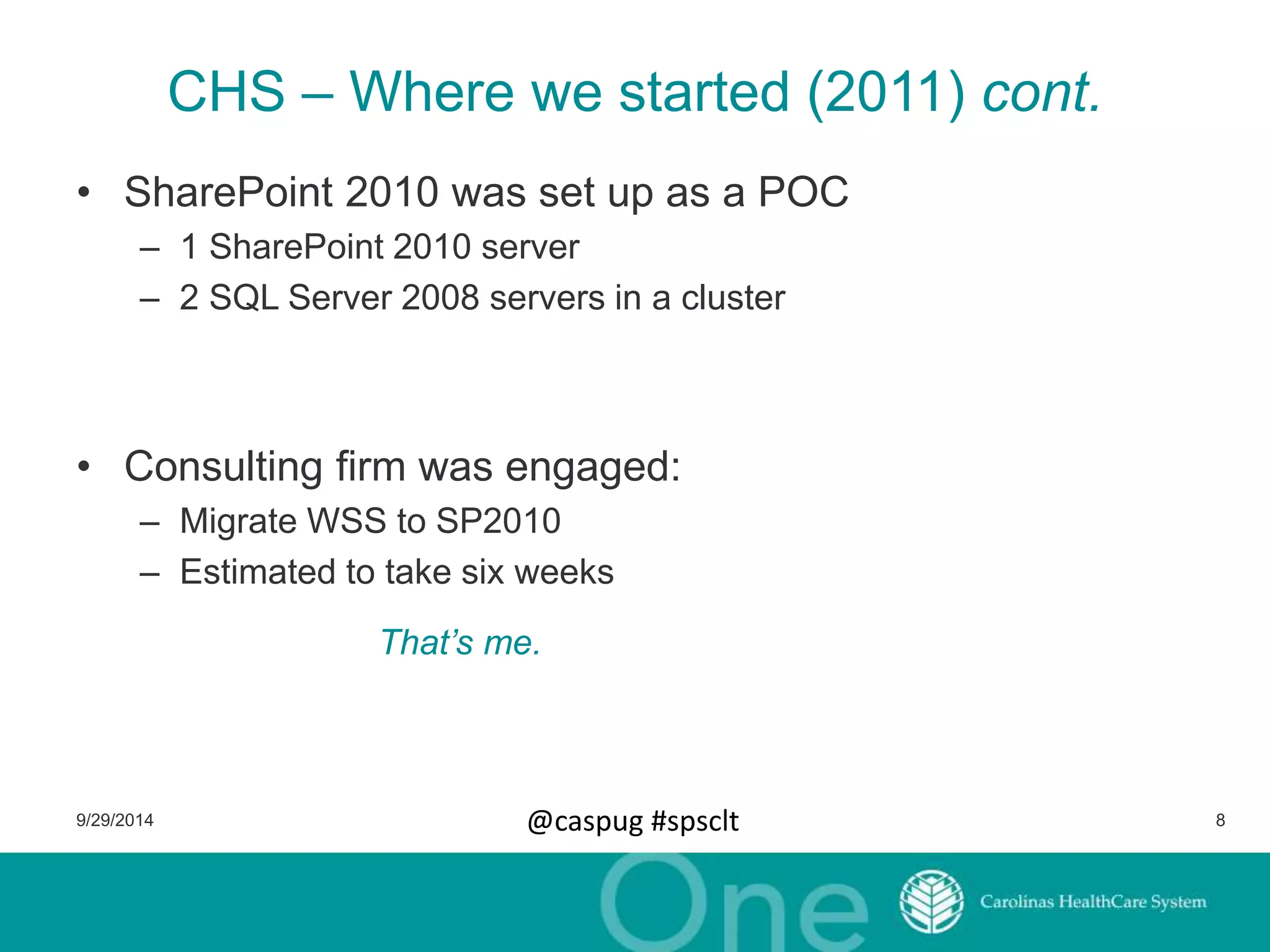 CHS – Where we started (2011) cont.

• SharePoint 2010 was set up as a POC
– 1 SharePoint 2010 server
– 2 SQL Server 2008 servers in a cluster

• Consulting firm was engaged:
– Migrate WSS to SP2010
– Estimated to take six weeks

That's me.

9/29/2014

@caspug #spsclt

8

One

Carolinas HealthCare System